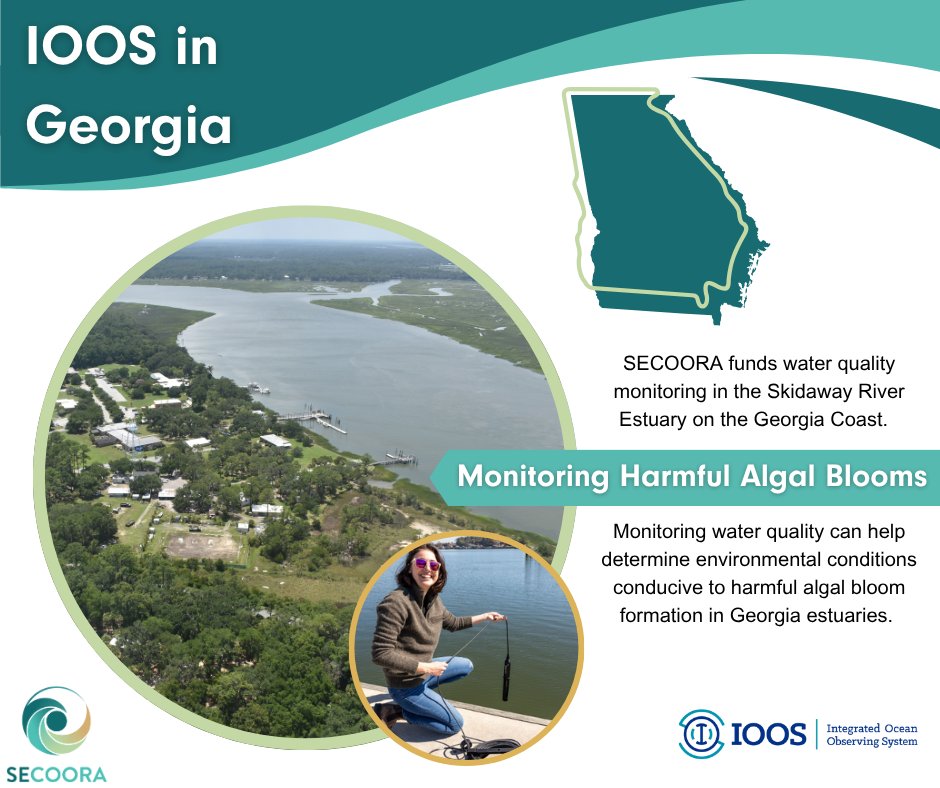 IOOS in Georgia

SECOORA funds water quality monitoring in the Skidaway River Estuary on the Georgia Coast.

Monitoring Harmful Algal Blooms

Monitoring water quality can help determine environmental conditions conducive to harmful algal bloom formation in Georgia estuaries.

SECOORA

IOOS Integrated Ocean Observing System